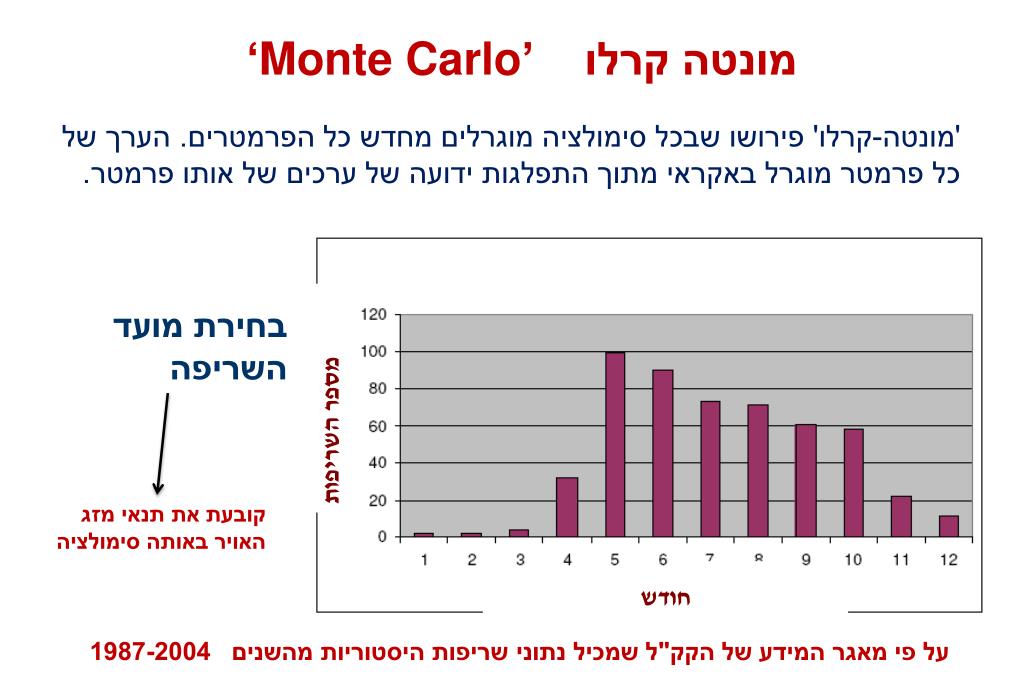 מונטה קרלו ‘Monte Carlo’

'מונטה-קרלו' פירושו שבכל סימולציה מוגרלים מחדש כל הפרמטרים. הערך של כל פרמטר מוגרל באקראי מתוך התפלגות ידועה של ערכים של אותו פרמטר.

בחירת מועד השריפה

קובעת את תנאי מזג האויר באותה סימולציה

מספר השריפות

120
100
80
60
40
20
0

1 2 3 4 5 6 7 8 9 10 11 12

חודש

על פי מאגר המידע של הקק"ל שמכיל נתוני שריפות היסטוריות מהשנים 1987-2004